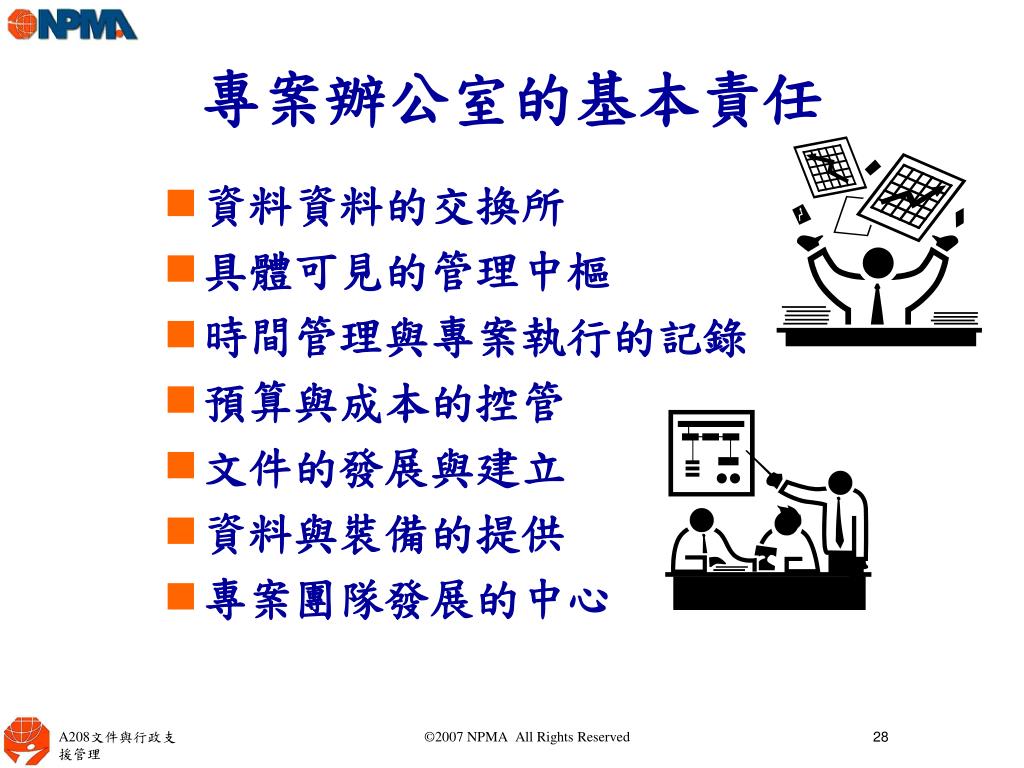 NPMA

專案辦公室的基本責任

■ 資料資料的交換所
■ 具體可見的管理中樞
■ 時間管理與專案執行的記錄
■ 預算與成本的控管
■ 文件的發展與建立
■ 資料與裝備的提供
■ 專案團隊發展的中心

A208文件與行政支援管理

©2007 NPMA All Rights Reserved

28